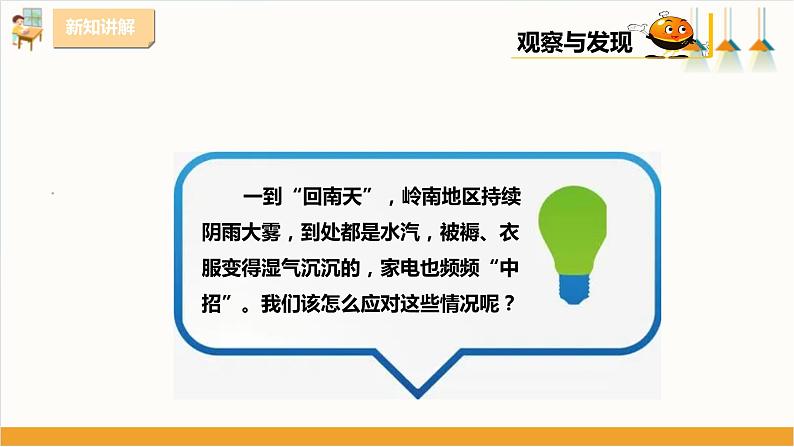 新知讲解

观察与发现

一到“回南天”，岭南地区持续阴雨大雾，到处都是水汽，被褥、衣服变得湿气沉沉的，家电也频频“中招”。我们该怎么应对这些情况呢？